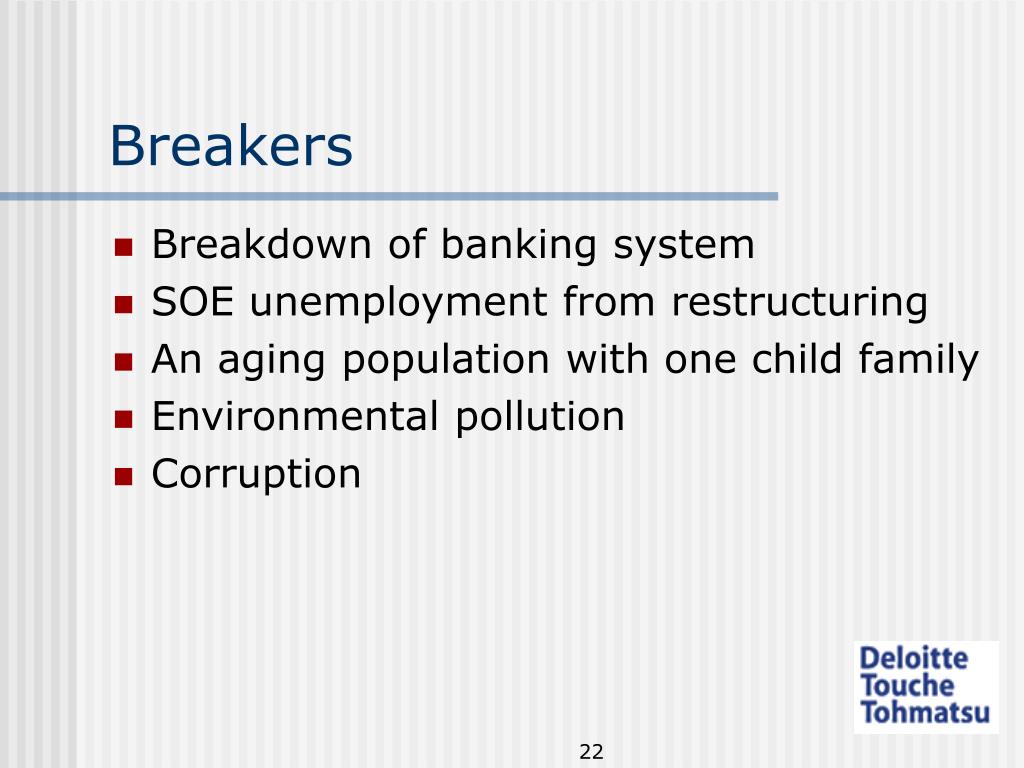 Breakers

- Breakdown of banking system
- SOE unemployment from restructuring
- An aging population with one child family
- Environmental pollution
- Corruption

Deloitte Touche Tohmatsu

22